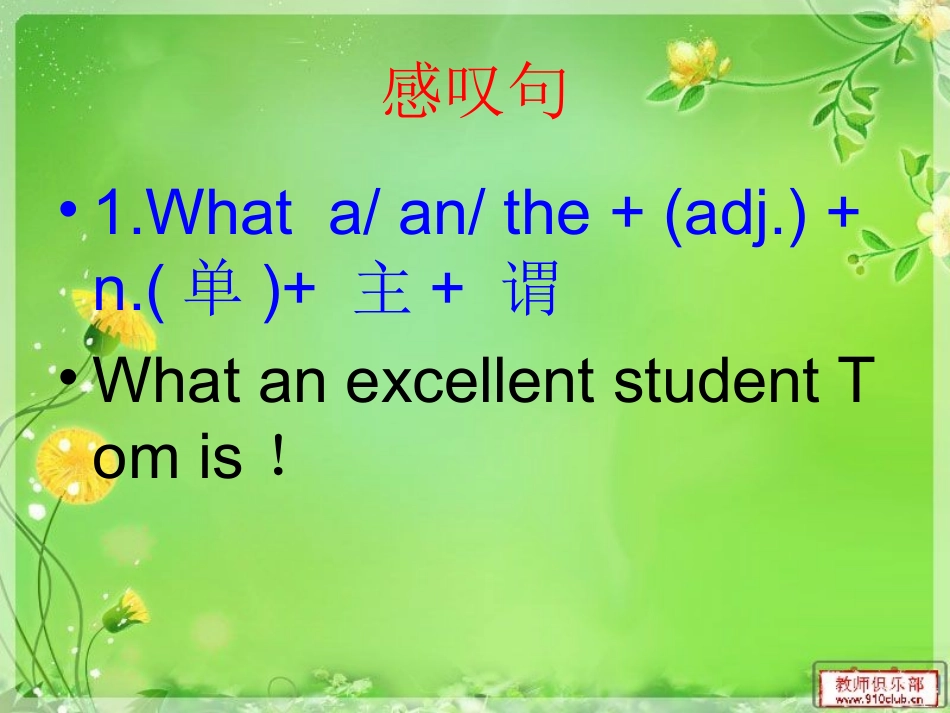 感叹句

• 1.What a/ an/ the + (adj.) + n.( 单 )+ 主 + 谓

• What an excellent student Tom is！

教师俱乐部
www.910club.cn